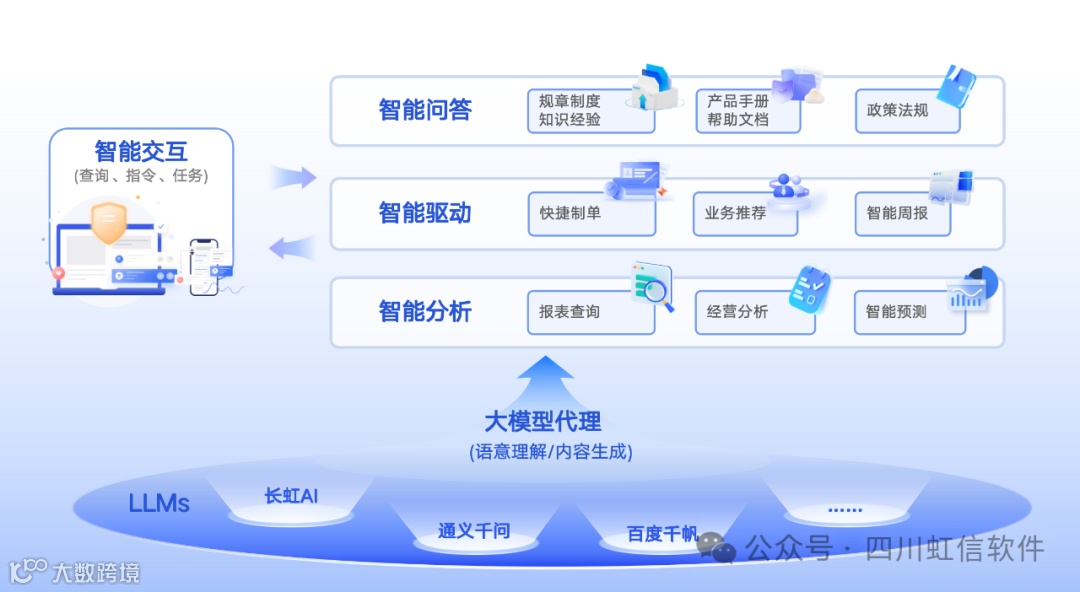 智能交互
(查询、指令、任务)

智能问答
规章制度
知识经验
产品手册
帮助文档
政策法规

智能驱动
快捷制单
业务推荐
智能周报

智能分析
报表查询
经营分析
智能预测

大模型代理
(语意理解/内容生成)

LLMs
长虹AI
通义千问
百度千帆
......

大数跨境
公众号 · 四川虹信软件